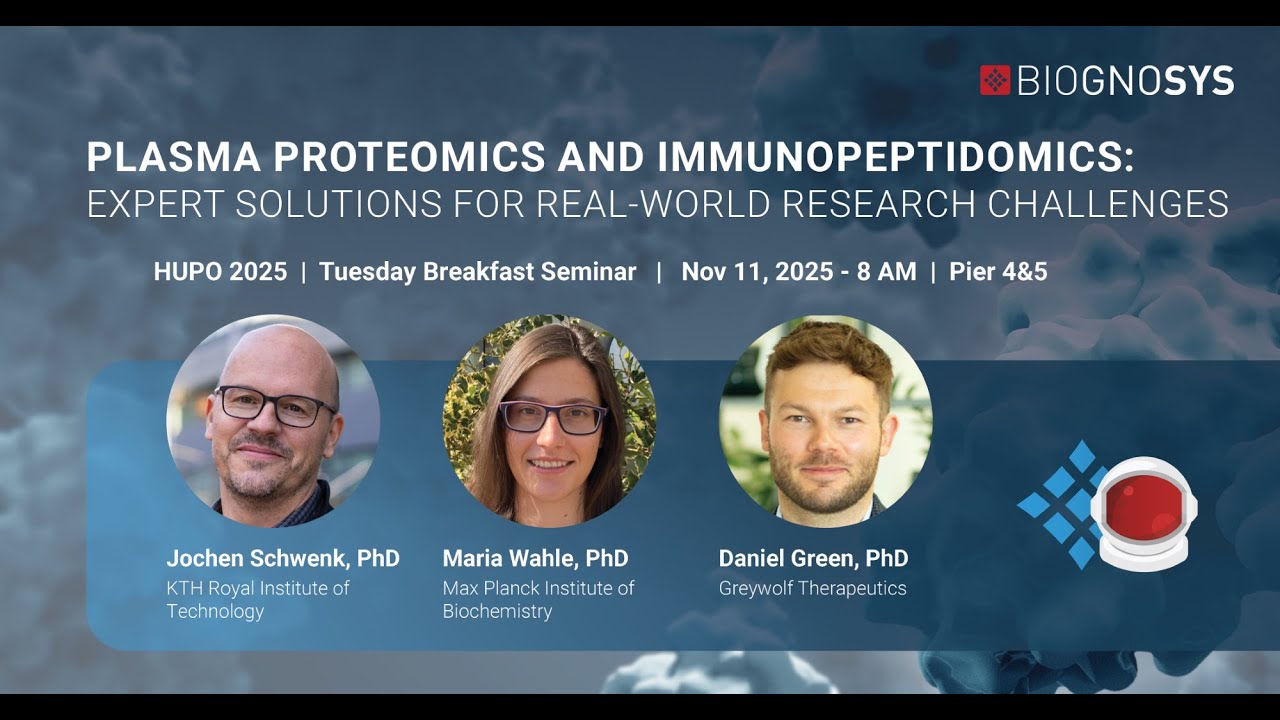 BIOGNOSYS

PLASMA PROTEOMICS AND IMMUNOPEPTIDOMICS:
EXPERT SOLUTIONS FOR REAL-WORLD RESEARCH CHALLENGES

HUPO 2025 | Tuesday Breakfast Seminar | Nov 11, 2025 - 8 AM | Pier 4&5

Jochen Schwenk, PhD
KTH Royal Institute of Technology

Maria Wahle, PhD
Max Planck Institute of Biochemistry

Daniel Green, PhD
Greywolf Therapeutics